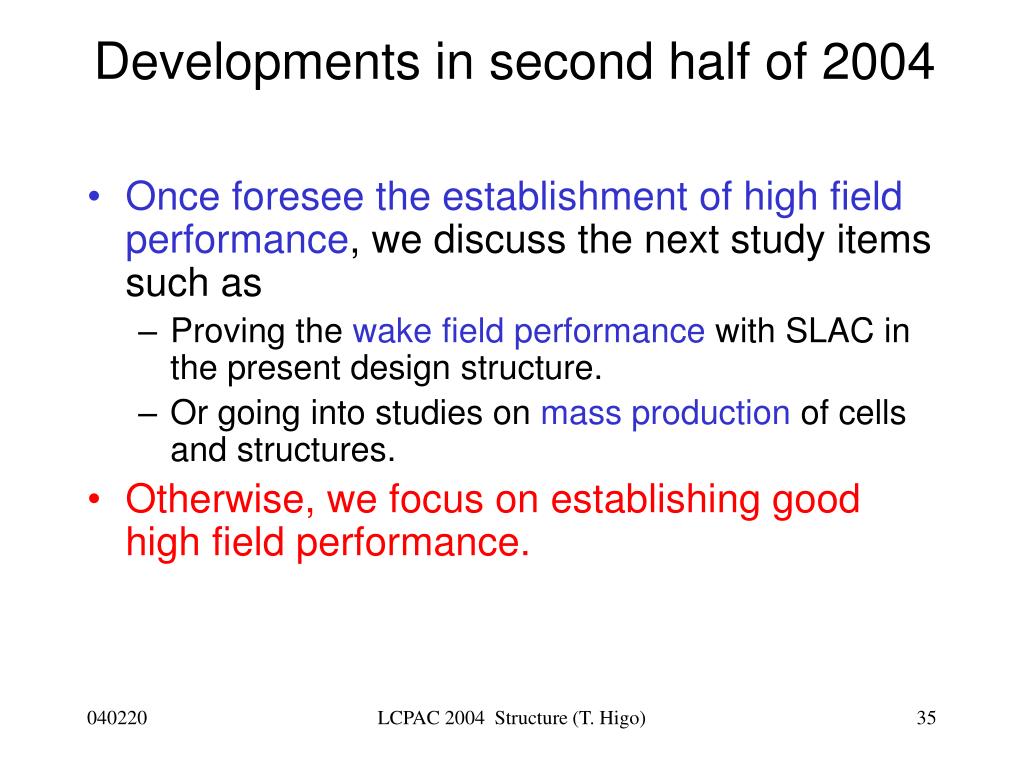 Developments in second half of 2004

• Once foresee the establishment of high field performance, we discuss the next study items such as
– Proving the wake field performance with SLAC in the present design structure.
– Or going into studies on mass production of cells and structures.
• Otherwise, we focus on establishing good high field performance.

040220
LCPAC 2004 Structure (T. Higo)
35